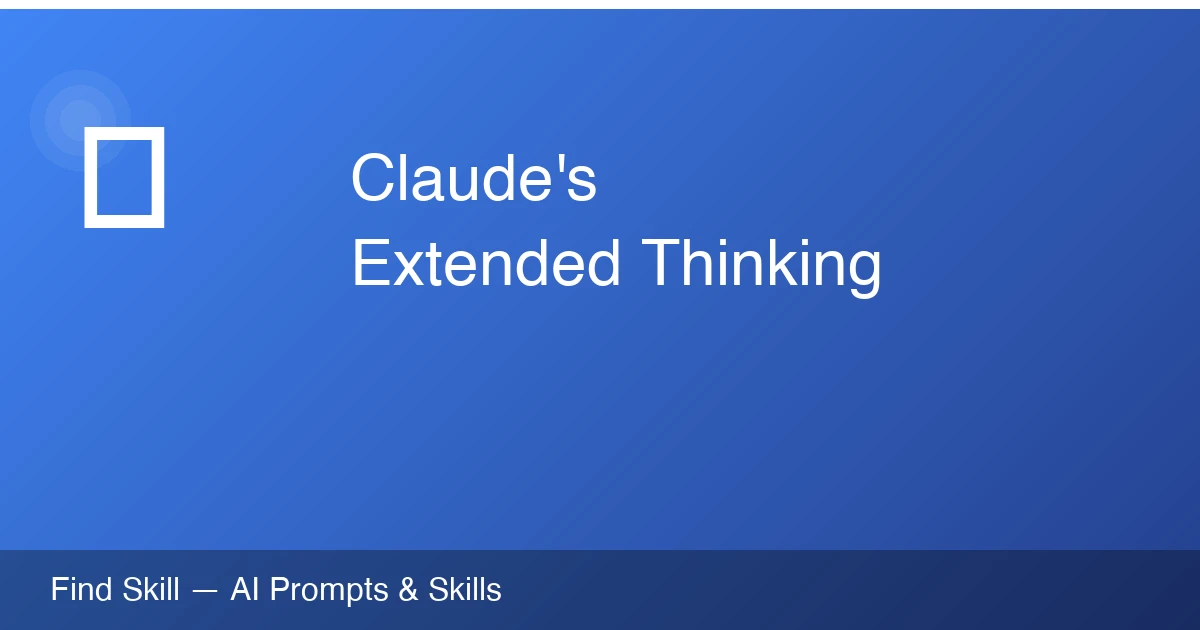 Claude's
Extended Thinking

Find Skill — AI Prompts & Skills